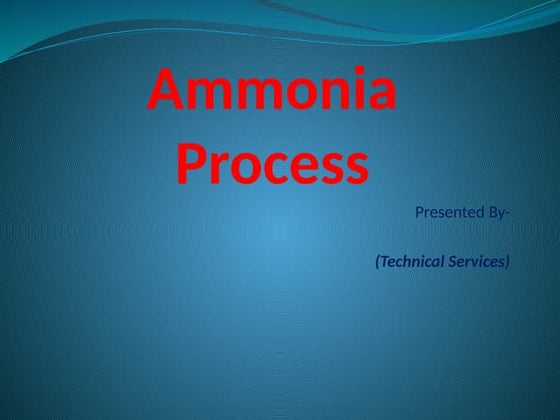 Ammonia Process

Presented By-

(Technical Services)